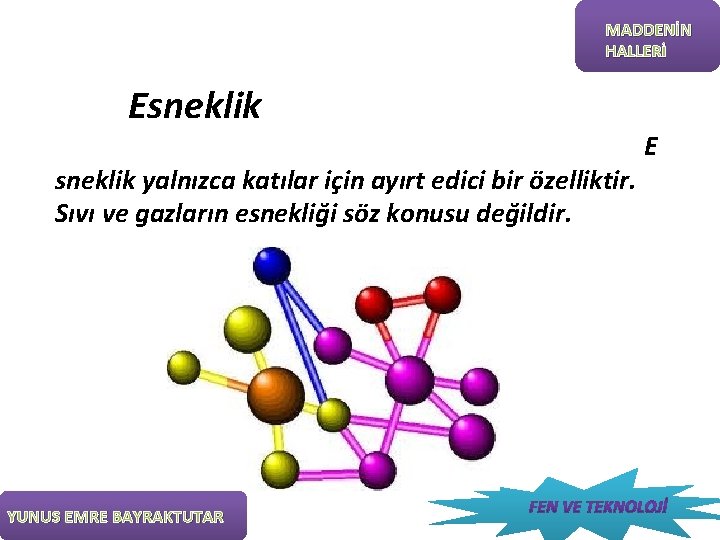 MADDENİN HALLERİ

Esneklik

E

sneklik yalnızca katılar için ayırt edici bir özelliktir. Sıvı ve gazların esnekliği söz konusu değildir.

YUNUS EMRE BAYRAKTUTAR

FEN VE TEKNOLOJİ